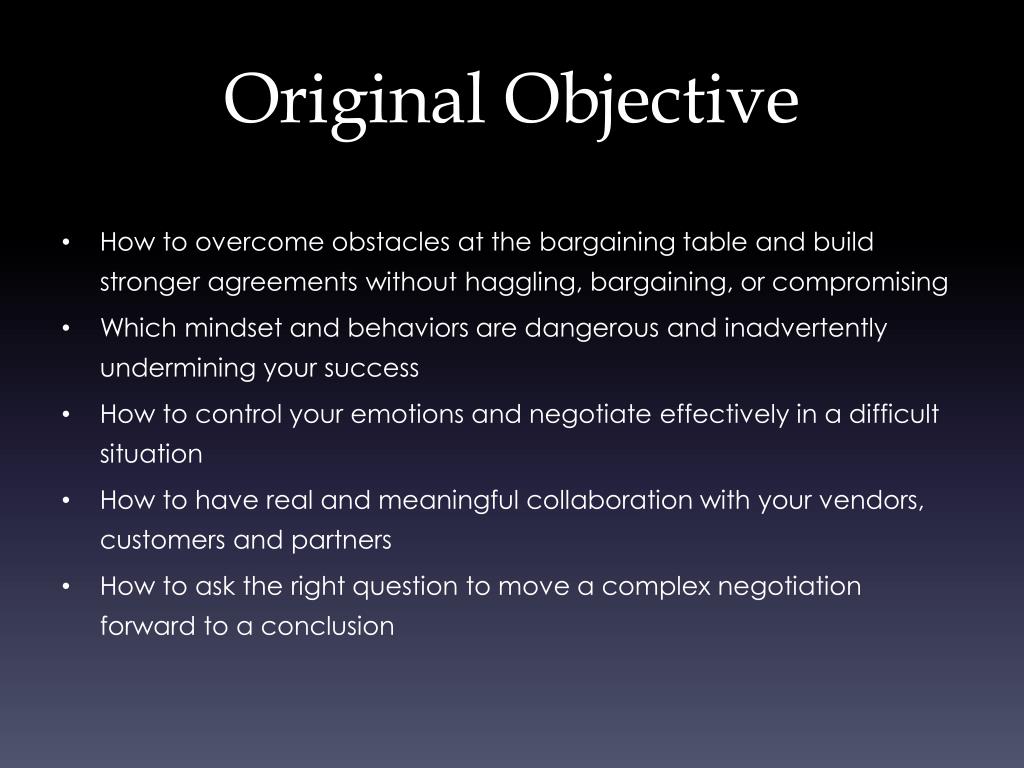 Original Objective

• How to overcome obstacles at the bargaining table and build stronger agreements without haggling, bargaining, or compromising
• Which mindset and behaviors are dangerous and inadvertently undermining your success
• How to control your emotions and negotiate effectively in a difficult situation
• How to have real and meaningful collaboration with your vendors, customers and partners
• How to ask the right question to move a complex negotiation forward to a conclusion